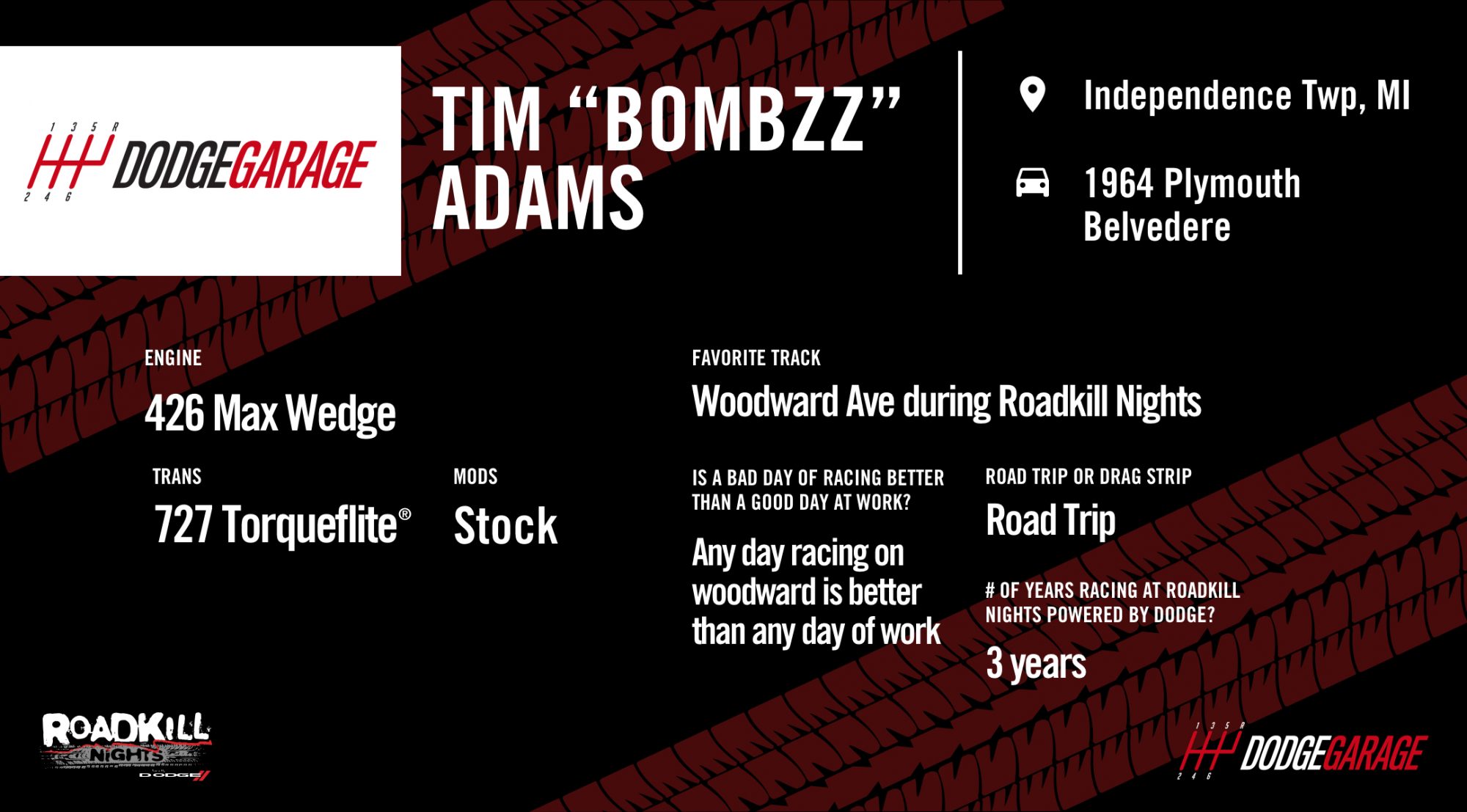 1 3 5 R
2 4 6
DODGEGARAGE

TIM “BOMBZZ” ADAMS

Independence Twp, MI

1964 Plymouth Belvedere

ENGINE
426 Max Wedge

TRANS
727 Torqueflite®

MODS
Stock

FAVORITE TRACK
Woodward Ave during Roadkill Nights

IS A BAD DAY OF RACING BETTER THAN A GOOD DAY AT WORK?
Any day racing on woodward is better than any day of work

ROAD TRIP OR DRAG STRIP
Road Trip

# OF YEARS RACING AT ROADKILL NIGHTS POWERED BY DODGE?
3 years

ROADKILL NIGHTS
DODGE

1 3 5 R
2 4 6
DODGEGARAGE